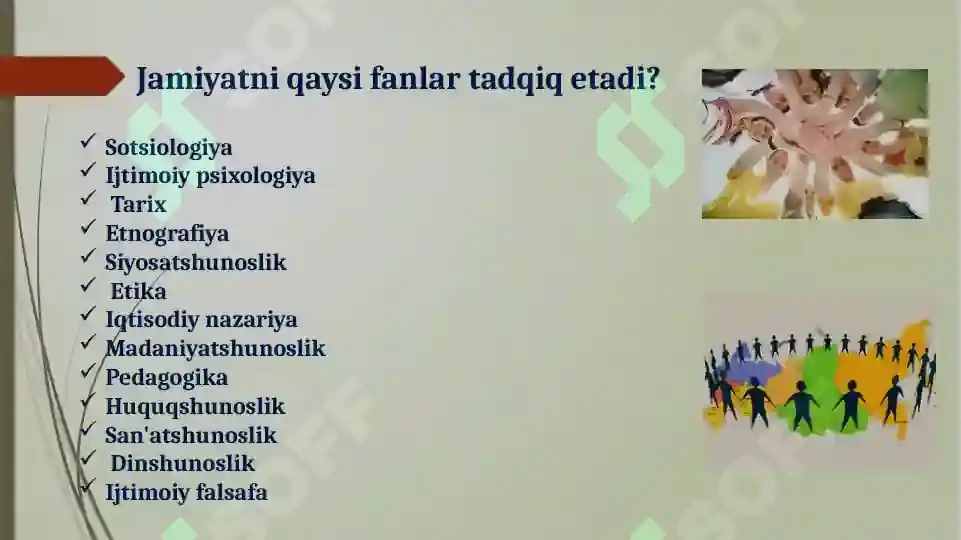 Jamiyatni qaysi fanlar tadqiq etadi?

✓ Sotsiologiya
✓ Ijtimoiy psixologiya
✓ Tarix
✓ Etnografiya
✓ Siyosatshunoslik
✓ Etika
✓ Iqtisodiy nazariya
✓ Madaniyatshunoslik
✓ Pedagogika
✓ Huquqshunoslik
✓ San'atshunoslik
✓ Dinshunoslik
✓ Ijtimoiy falsafa

SOFF